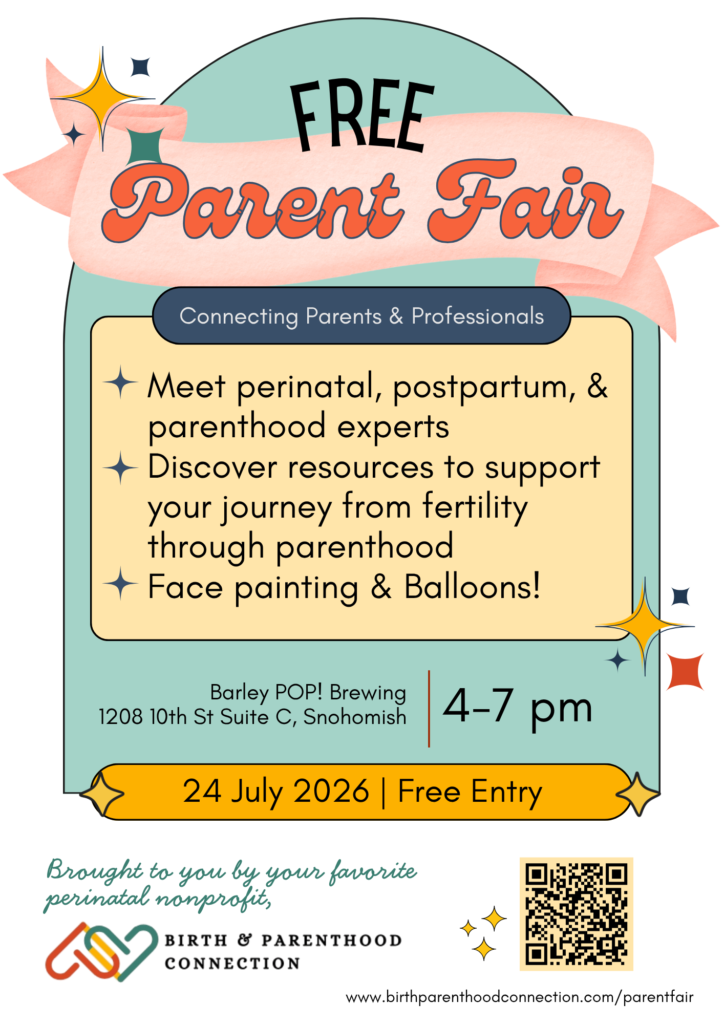 FREE
Parent Fair

Connecting Parents & Professionals

Meet perinatal, postpartum, & parenthood experts
Discover resources to support your journey from fertility through parenthood
Face painting & Balloons!

Barley POP! Brewing
1208 10th St Suite C, Snohomish

4-7 pm

24 July 2026 | Free Entry

Brought to you by your favorite perinatal nonprofit,

BIRTH & PARENTHOOD CONNECTION

www.birthparenthoodconnection.com/parentfair